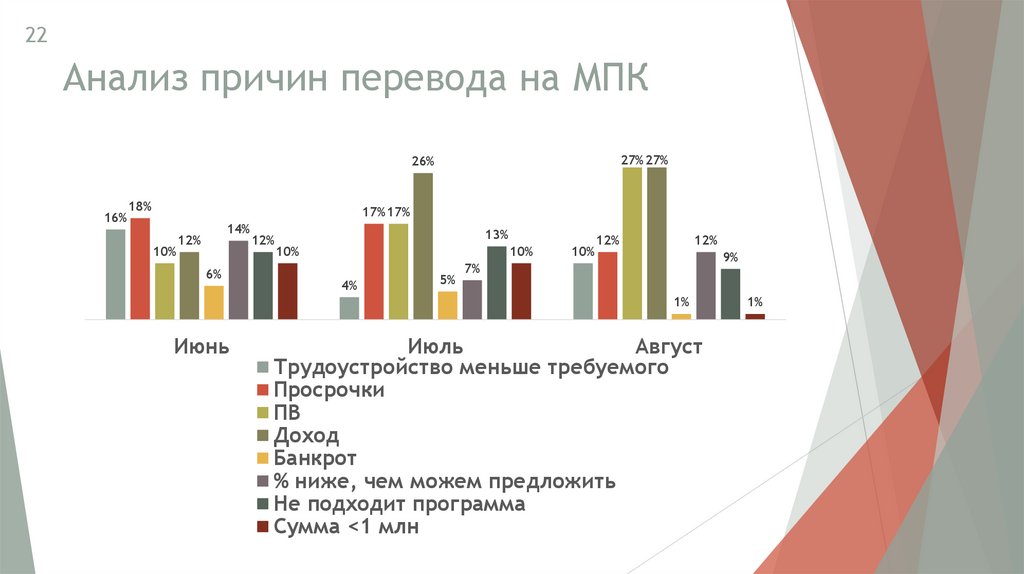 22

Анализ причин перевода на МПК

16% 18% 10% 12% 6% 14% 12% 10%

4% 17% 17% 26% 5% 7% 13% 10%

10% 12% 27% 27% 1% 12% 9% 1%

Июнь Июль Август

Трудоустройство меньше требуемого
Просрочки
ПВ
Доход
Банкрот
% ниже, чем можем предложить
Не подходит программа
Сумма <1 млн